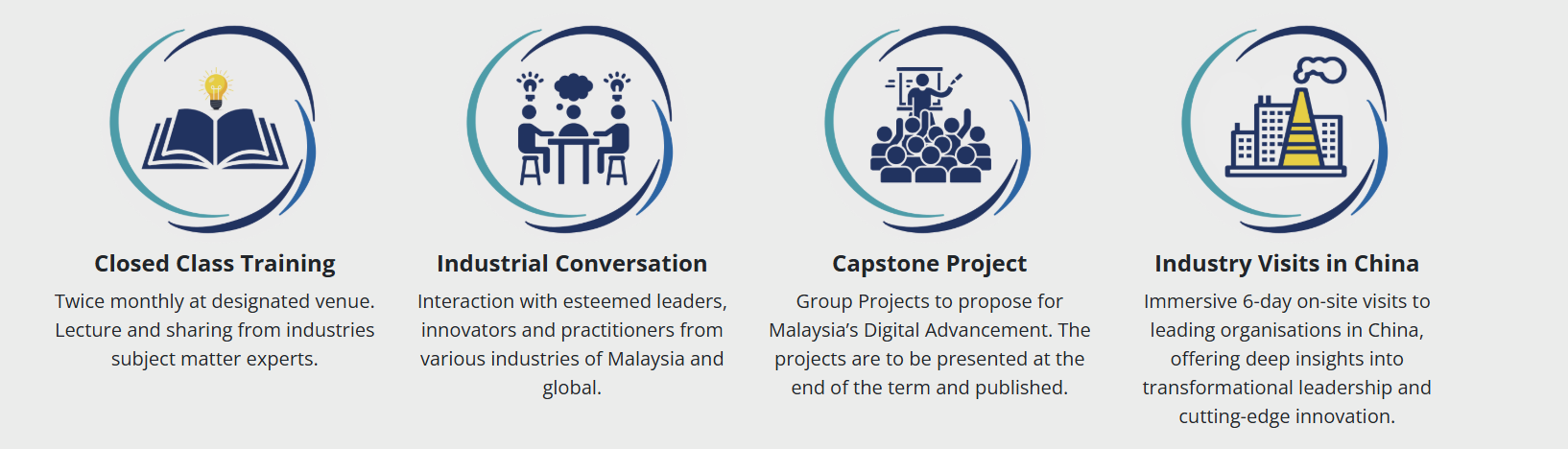 Closed Class Training

Twice monthly at designated venue. Lecture and sharing from industries subject matter experts.

Industrial Conversation

Interaction with esteemed leaders, innovators and practitioners from various industries of Malaysia and global.

Capstone Project

Group Projects to propose for Malaysia's Digital Advancement. The projects are to be presented at the end of the term and published.

Industry Visits in China

Immersive 6-day on-site visits to leading organisations in China, offering deep insights into transformational leadership and cutting-edge innovation.